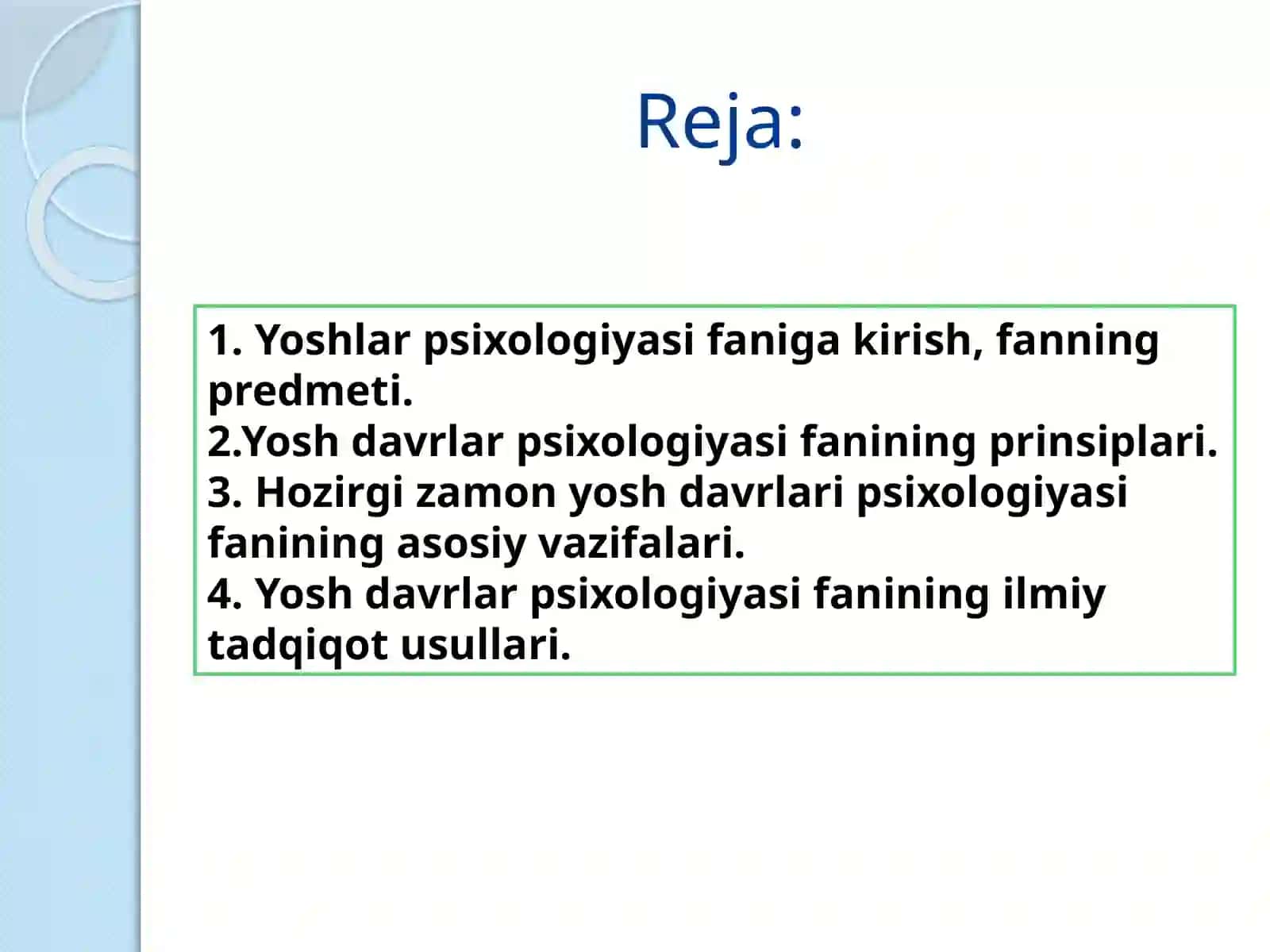 Reja:

1. Yoshlar psixologiyasi faniga kirish, fanning predmeti.
2.Yosh davrlar psixologiyasi fanining prinsiplari.
3. Hozirgi zamon yosh davrlari psixologiyasi fanining asosiy vazifalari.
4. Yosh davrlar psixologiyasi fanining ilmiy tadqiqot usullari.